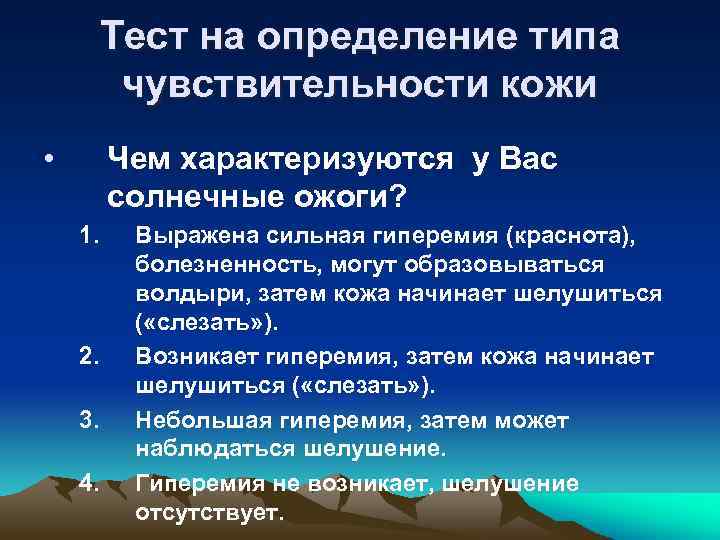 Тест на определение типа чувствительности кожи

• Чем характеризуются у Вас солнечные ожоги?

1. Выражена сильная гиперемия (краснота), болезненность, могут образовываться волдыри, затем кожа начинает шелушиться («слезать»).
2. Возникает гиперемия, затем кожа начинает шелушиться («слезать»).
3. Небольшая гиперемия, затем может наблюдаться шелушение.
4. Гиперемия не возникает, шелушение отсутствует.